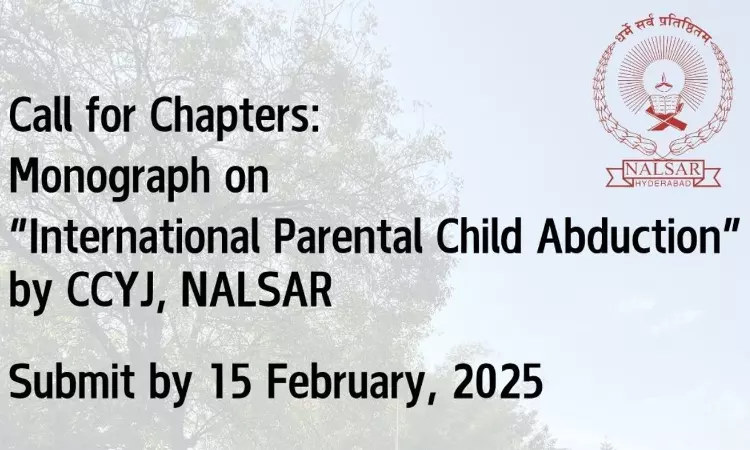 धर्मे सर्वं प्रतिष्ठितम्

NALSAR
HYDERABAD

Call for Chapters:
Monograph on
"International Parental Child Abduction"
by CCYJ, NALSAR

Submit by 15 February, 2025